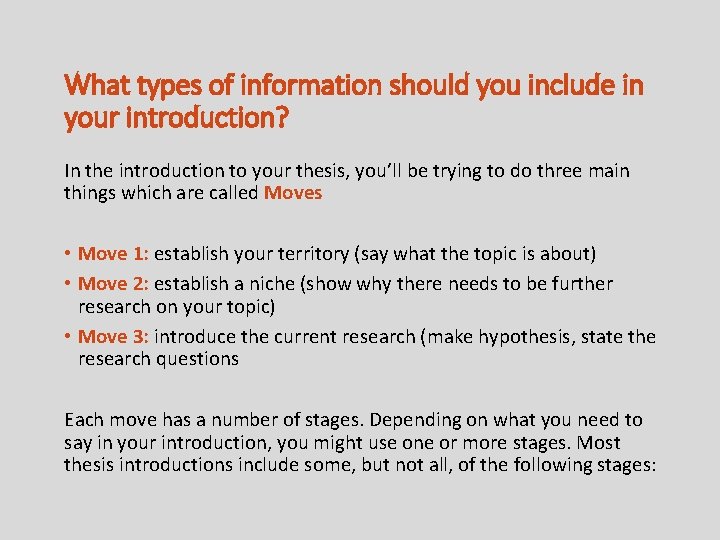 What types of information should you include in your introduction?

In the introduction to your thesis, you'll be trying to do three main things which are called Moves

• Move 1: establish your territory (say what the topic is about)
• Move 2: establish a niche (show why there needs to be further research on your topic)
• Move 3: introduce the current research (make hypothesis, state the research questions

Each move has a number of stages. Depending on what you need to say in your introduction, you might use one or more stages. Most thesis introductions include some, but not all, of the following stages: